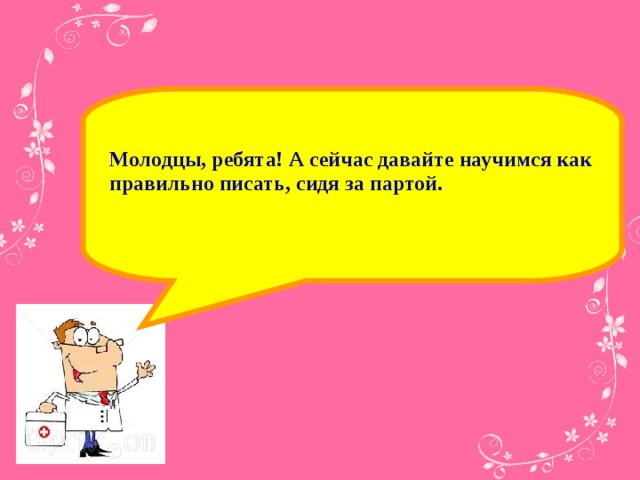 Молодцы, ребята! А сейчас давайте научимся как правильно писать, сидя за партой.